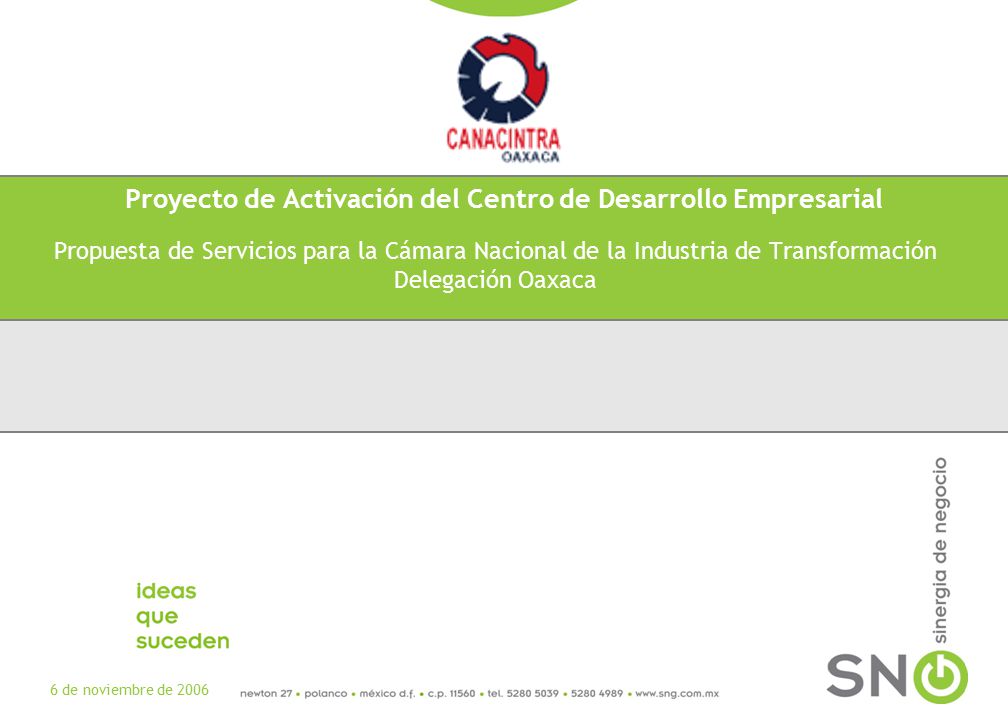 CANACINTRA
OAXACA

Proyecto de Activación del Centro de Desarrollo Empresarial

Propuesta de Servicios para la Cámara Nacional de la Industria de Transformación Delegación Oaxaca

ideas
que
suceden

sinergia de negocio

SNG

6 de noviembre de 2006

newton 27 • polanco • méxico d.f. • c.p. 11560 • tel. 5280 5039 • 5280 4989 • www.sng.com.mx